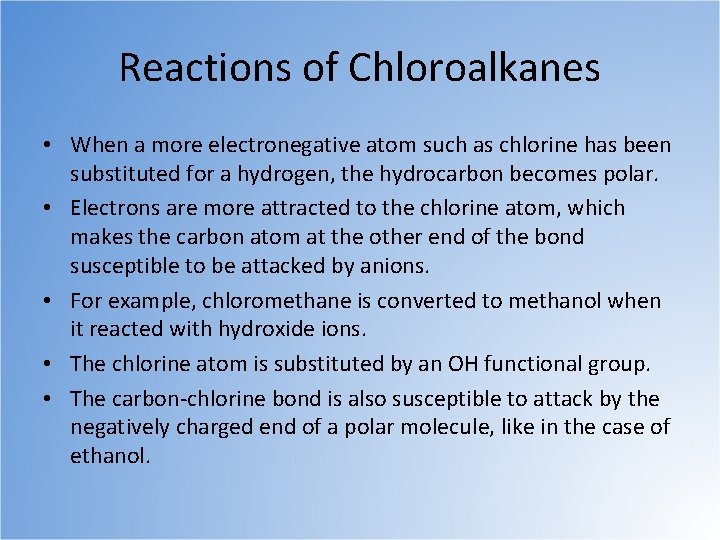 Reactions of Chloroalkanes

• When a more electronegative atom such as chlorine has been substituted for a hydrogen, the hydrocarbon becomes polar.

• Electrons are more attracted to the chlorine atom, which makes the carbon atom at the other end of the bond susceptible to be attacked by anions.

• For example, chloromethane is converted to methanol when it reacted with hydroxide ions.

• The chlorine atom is substituted by an OH functional group.

• The carbon-chlorine bond is also susceptible to attack by the negatively charged end of a polar molecule, like in the case of ethanol.